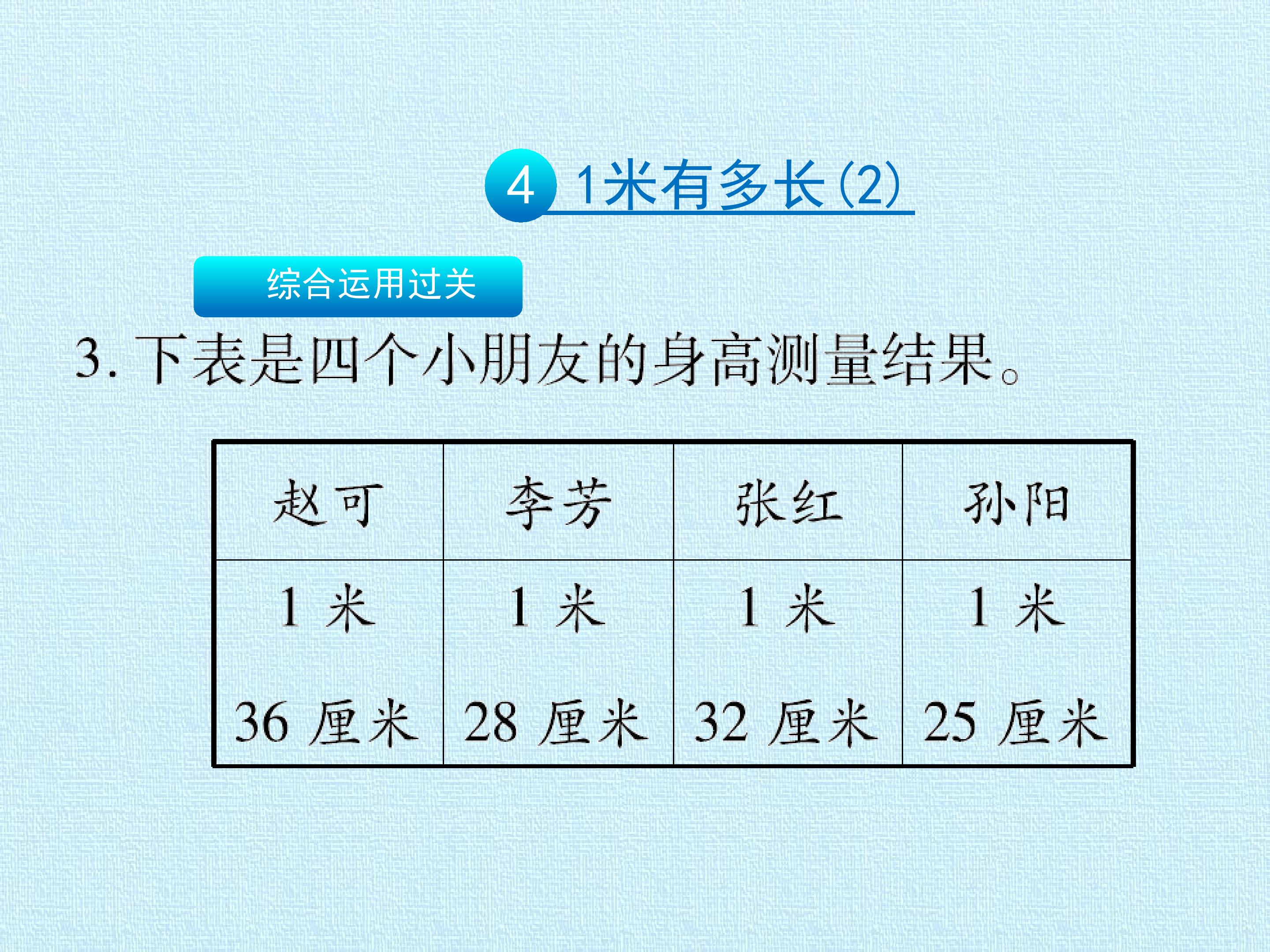 4 1米有多长(2)

综合运用过关

3.下表是四个小朋友的身高测量结果。

| 赵可 | 李芳 | 张红 | 孙阳 |
|---|---|---|---|
| 1米36厘米 | 1米28厘米 | 1米32厘米 | 1米25厘米 |